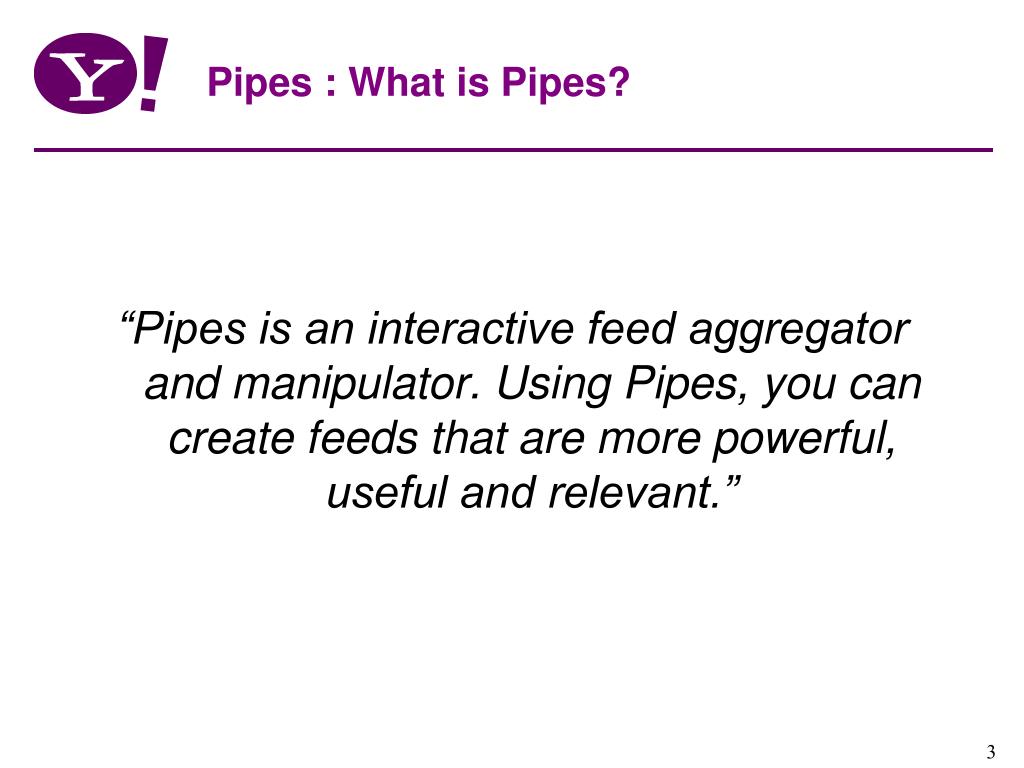 Y!

Pipes : What is Pipes?

“Pipes is an interactive feed aggregator and manipulator. Using Pipes, you can create feeds that are more powerful, useful and relevant.”

3